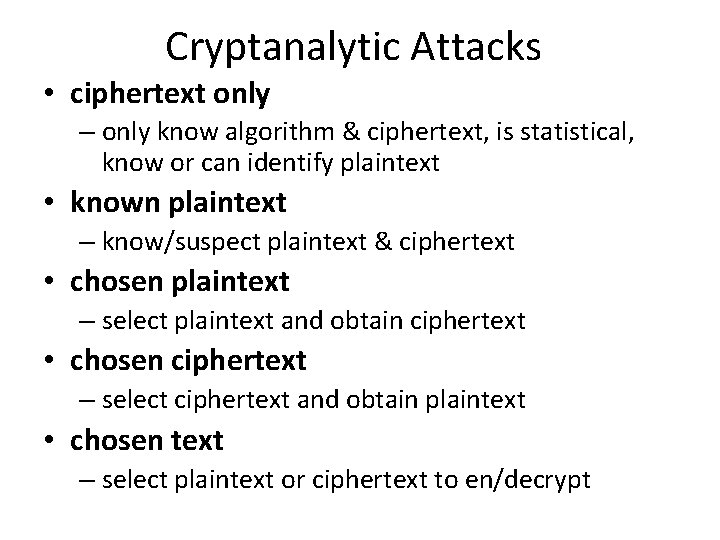 Cryptanalytic Attacks

• ciphertext only
– only know algorithm & ciphertext, is statistical, know or can identify plaintext
• known plaintext
– know/suspect plaintext & ciphertext
• chosen plaintext
– select plaintext and obtain ciphertext
• chosen ciphertext
– select ciphertext and obtain plaintext
• chosen text
– select plaintext or ciphertext to en/decrypt